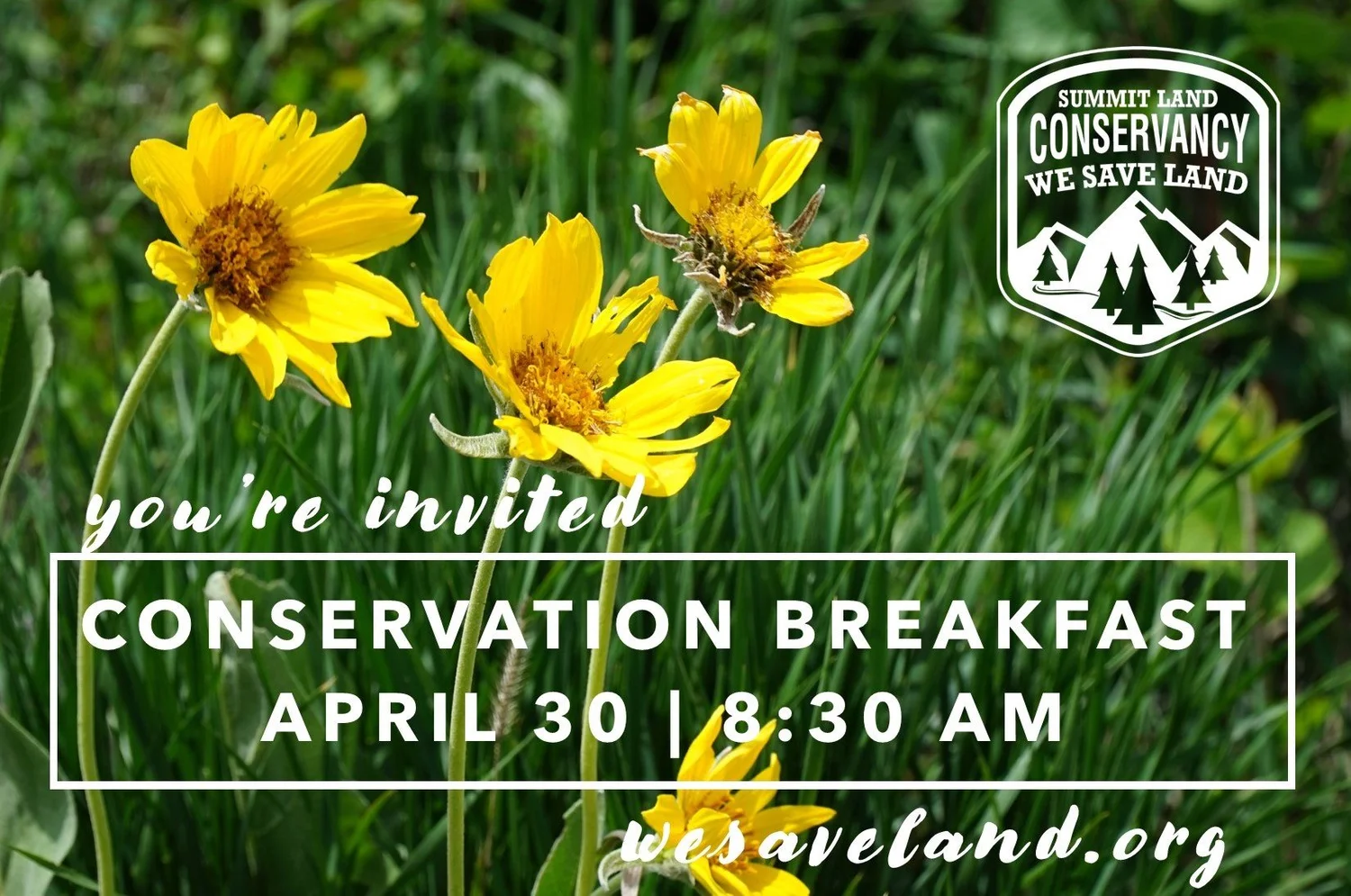 SUMMIT LAND
CONSERVANCY
WE SAVE LAND

you're invited

CONSERVATION BREAKFAST
APRIL 30 | 8:30 AM

wesaveland.org